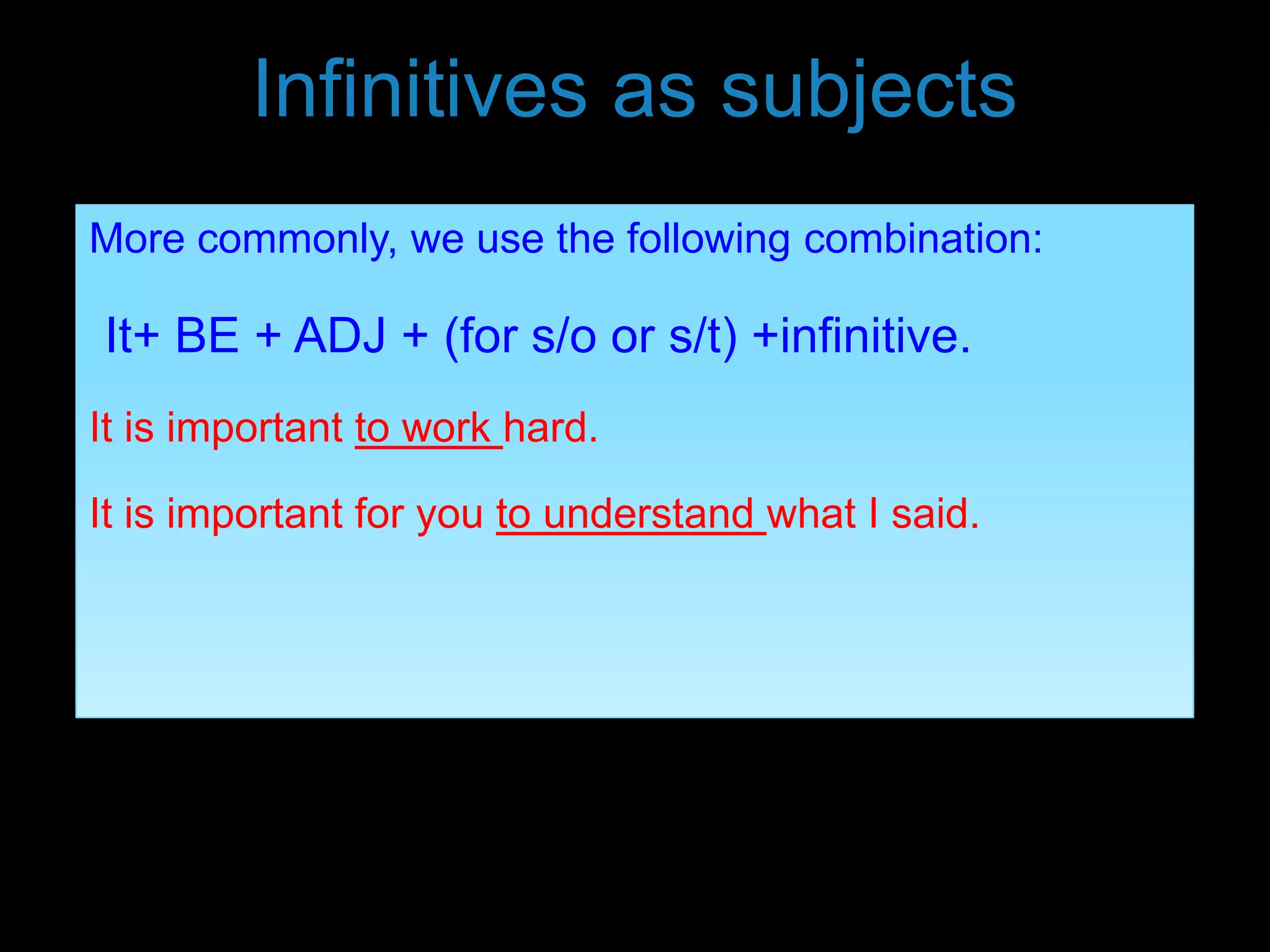 Infinitives as subjects

More commonly, we use the following combination:

It+ BE + ADJ + (for s/o or s/t) +infinitive.

It is important to work hard.

It is important for you to understand what I said.